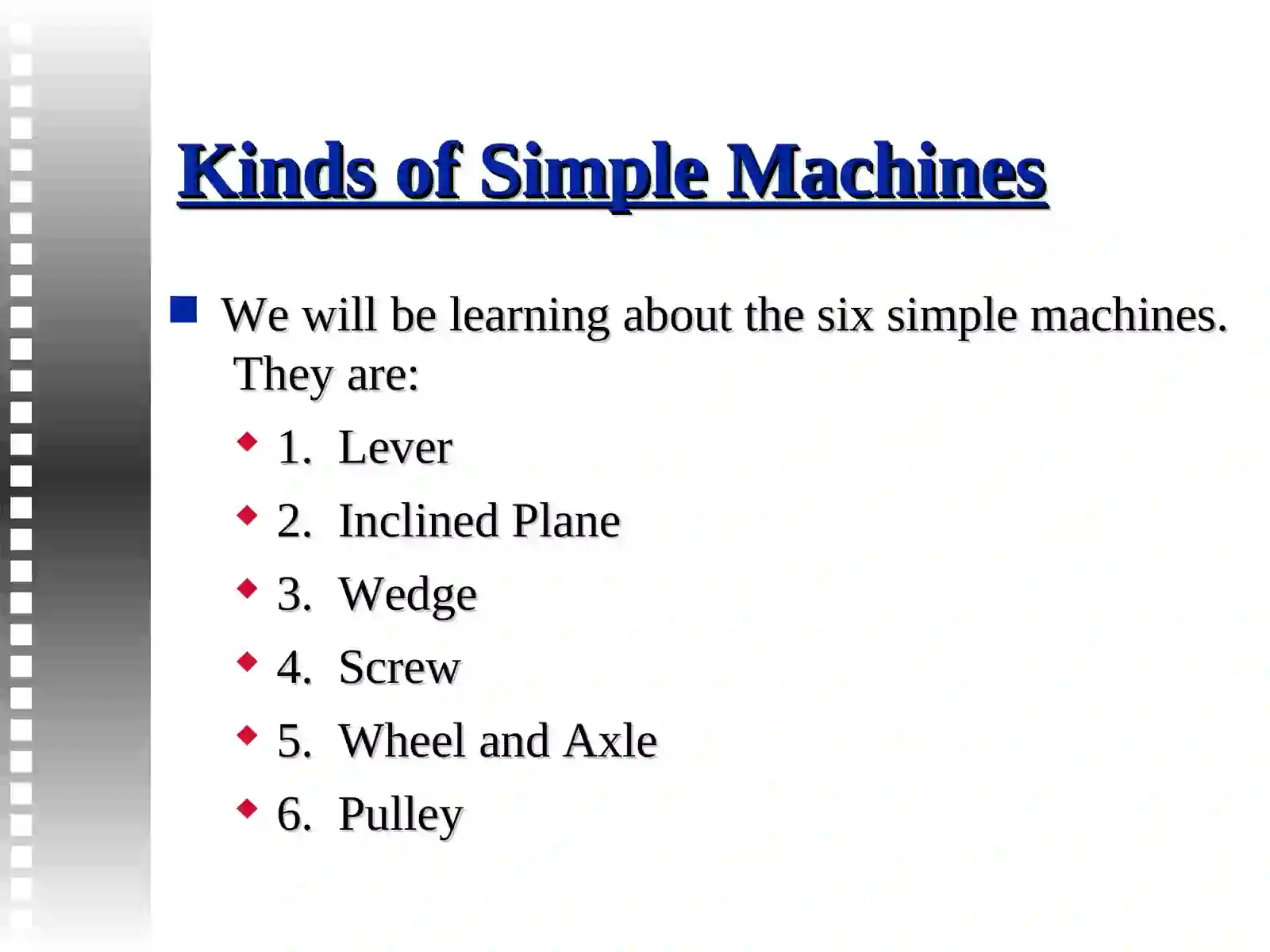 Kinds of Simple Machines

We will be learning about the six simple machines. They are:

1. Lever
2. Inclined Plane
3. Wedge
4. Screw
5. Wheel and Axle
6. Pulley